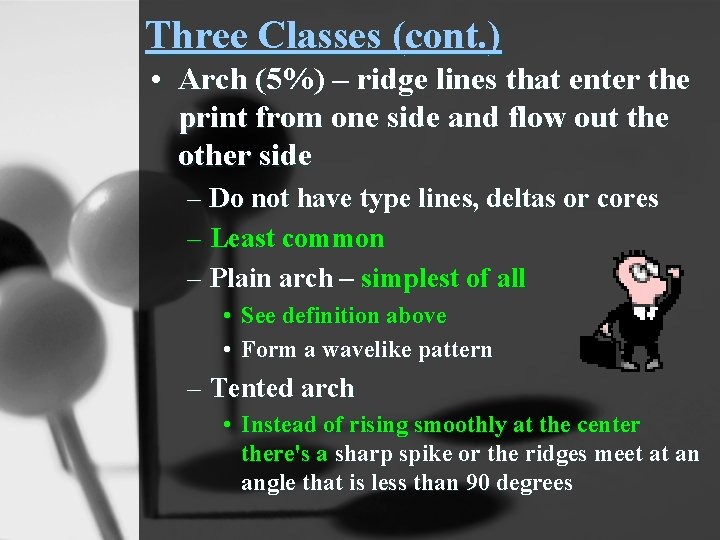 Three Classes (cont.)

• Arch (5%) – ridge lines that enter the print from one side and flow out the other side

– Do not have type lines, deltas or cores

– Least common

– Plain arch – simplest of all

• See definition above

• Form a wavelike pattern

– Tented arch

• Instead of rising smoothly at the center there's a sharp spike or the ridges meet at an angle that is less than 90 degrees